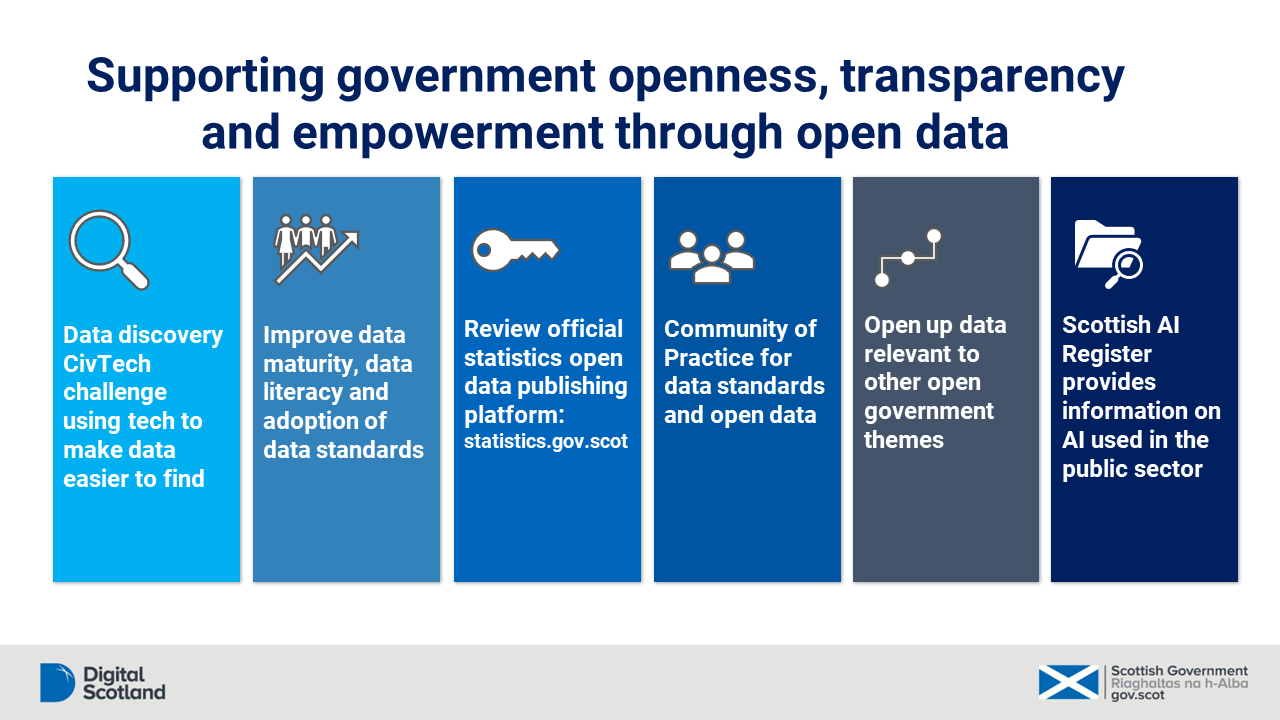 Supporting government openness, transparency and empowerment through open data

Data discovery CivTech challenge using tech to make data easier to find

Improve data maturity, data literacy and adoption of data standards

Review official statistics open data publishing platform: statistics.gov.scot

Community of Practice for data standards and open data

Open up data relevant to other open government themes

Scottish AI Register provides information on AI used in the public sector

Digital Scotland

Scottish Government
Riaghaltas na h-Alba
gov.scot